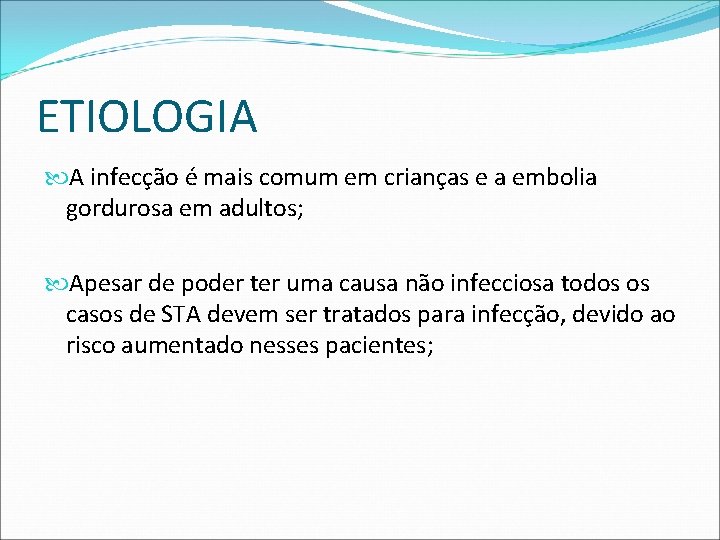 ETIOLOGIA

A infecção é mais comum em crianças e a embolia gordurosa em adultos;

Apesar de poder ter uma causa não infecciosa todos os casos de STA devem ser tratados para infecção, devido ao risco aumentado nesses pacientes;